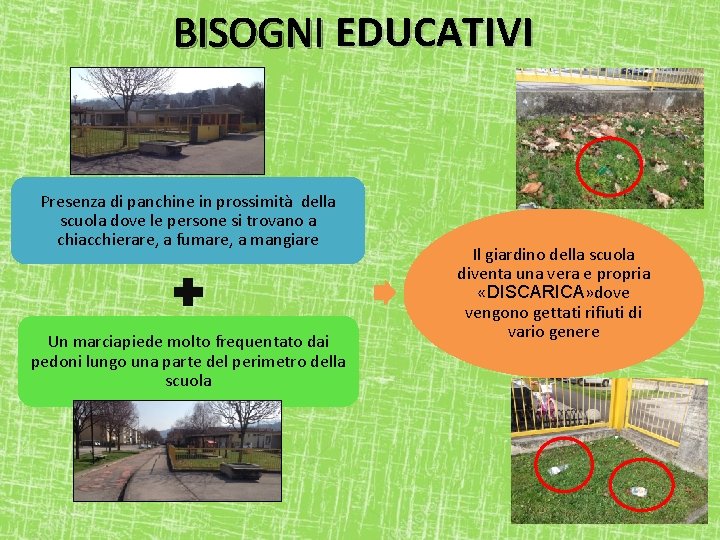 BISOGNI EDUCATIVI

Presenza di panchine in prossimità della scuola dove le persone si trovano a chiacchierare, a fumare, a mangiare

Un marciapiede molto frequentato dai pedoni lungo una parte del perimetro della scuola

Il giardino della scuola diventa una vera e propria «DISCARICA»dove vengono gettati rifiuti di vario genere